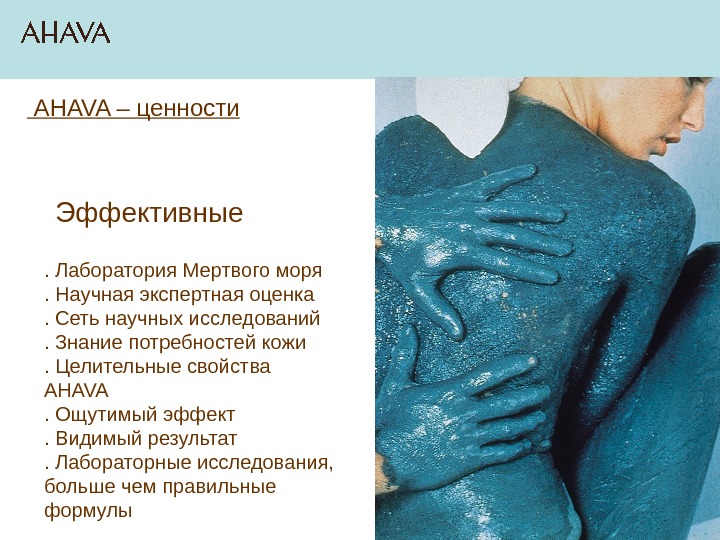 AHAVA

AHAVA – ценности

Эффективные

. Лаборатория Мертвого моря
. Научная экспертная оценка
. Сеть научных исследований
. Знание потребностей кожи
. Целительные свойства AHAVA
. Ощутимый эффект
. Видимый результат
. Лабораторные исследования, больше чем правильные формулы